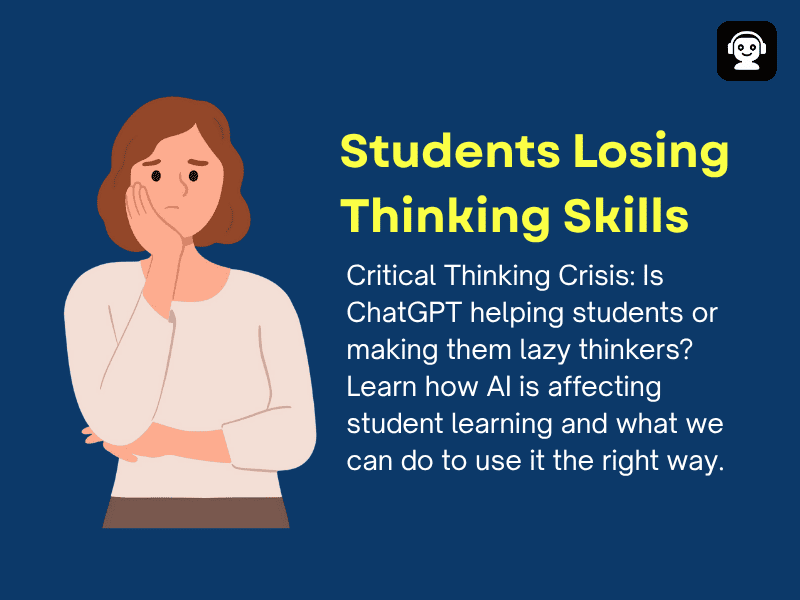 Students Losing Thinking Skills

Critical Thinking Crisis: Is ChatGPT helping students or making them lazy thinkers? Learn how AI is affecting student learning and what we can do to use it the right way.